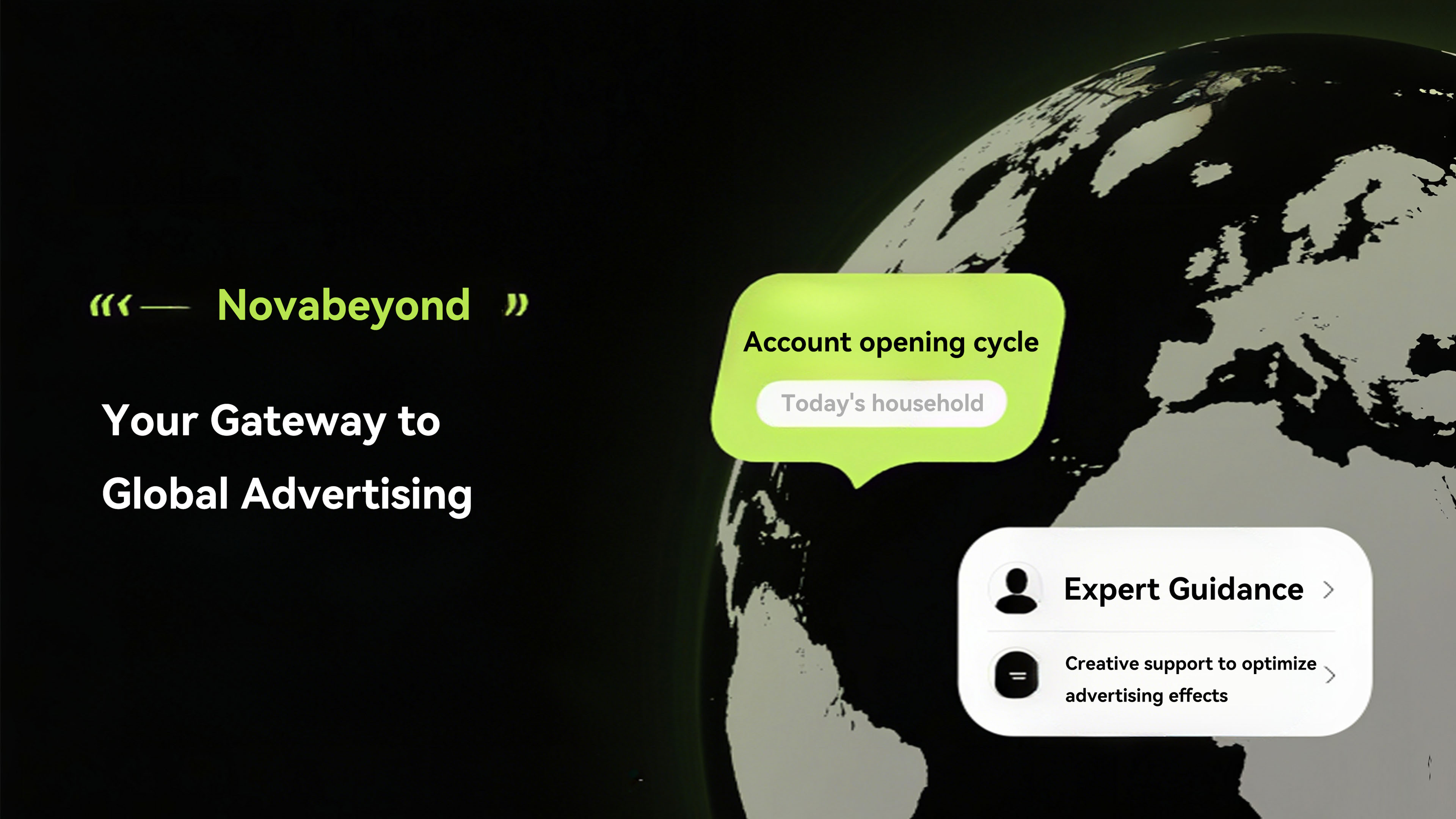 Novabeyond

Your Gateway to Global Advertising

Account opening cycle

Today's household

Expert Guidance

Creative support to optimize advertising effects